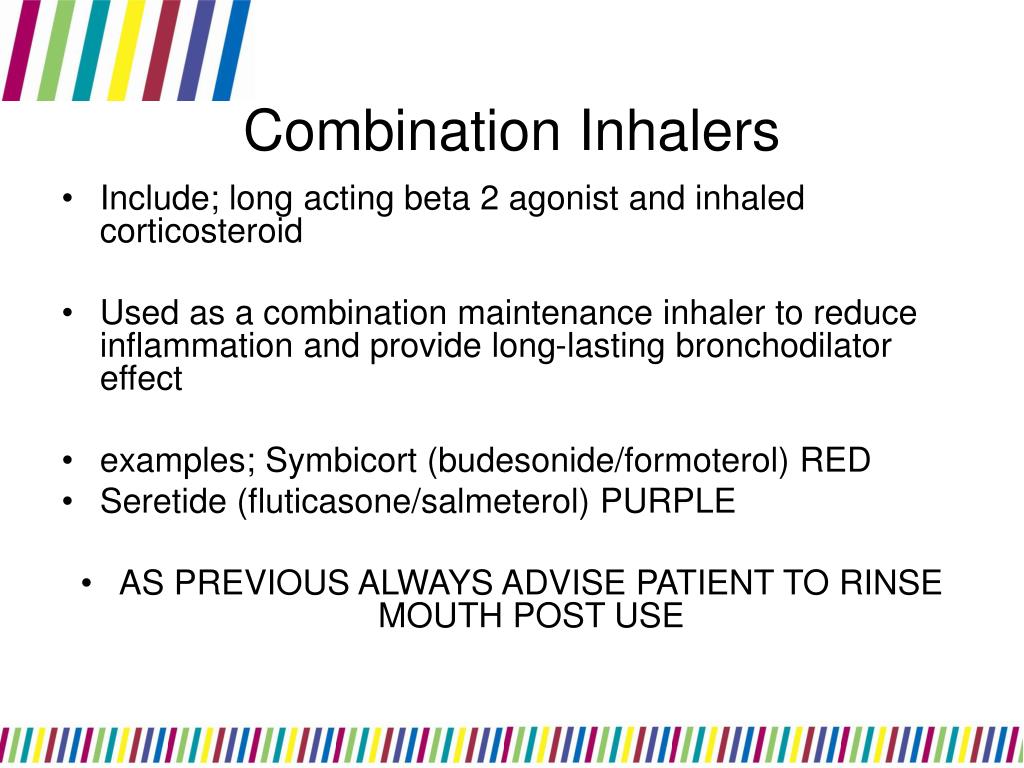 Combination Inhalers

• Include; long acting beta 2 agonist and inhaled corticosteroid

• Used as a combination maintenance inhaler to reduce inflammation and provide long-lasting bronchodilator effect

• examples; Symbicort (budesonide/formoterol) RED
• Seretide (fluticasone/salmeterol) PURPLE

• AS PREVIOUS ALWAYS ADVISE PATIENT TO RINSE MOUTH POST USE